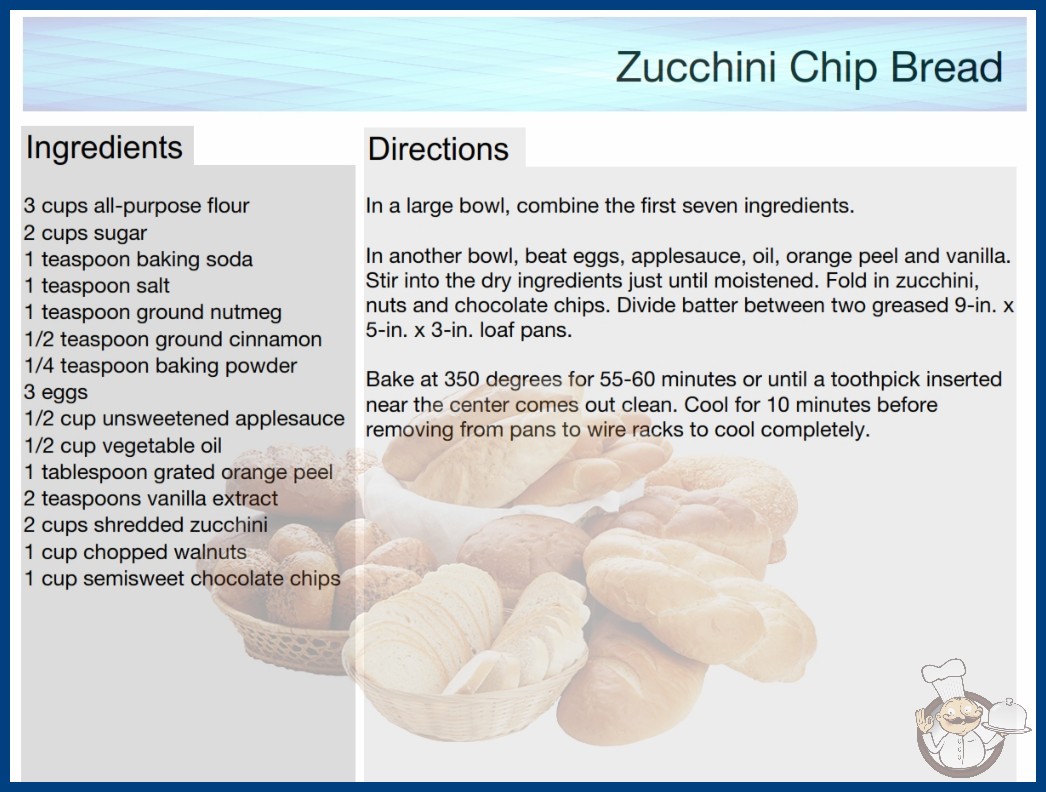 Zucchini Chip Bread

Ingredients

3 cups all-purpose flour
2 cups sugar
1 teaspoon baking soda
1 teaspoon salt
1 teaspoon ground nutmeg
1/2 teaspoon ground cinnamon
1/4 teaspoon baking powder
3 eggs
1/2 cup unsweetened applesauce
1/2 cup vegetable oil
1 tablespoon grated orange peel
2 teaspoons vanilla extract
2 cups shredded zucchini
1 cup chopped walnuts
1 cup semisweet chocolate chips

Directions

In a large bowl, combine the first seven ingredients.

In another bowl, beat eggs, applesauce, oil, orange peel and vanilla. Stir into the dry ingredients just until moistened. Fold in zucchini, nuts and chocolate chips. Divide batter between two greased 9-in. x 5-in. x 3-in. loaf pans.

Bake at 350 degrees for 55-60 minutes or until a toothpick inserted near the center comes out clean. Cool for 10 minutes before removing from pans to wire racks to cool completely.